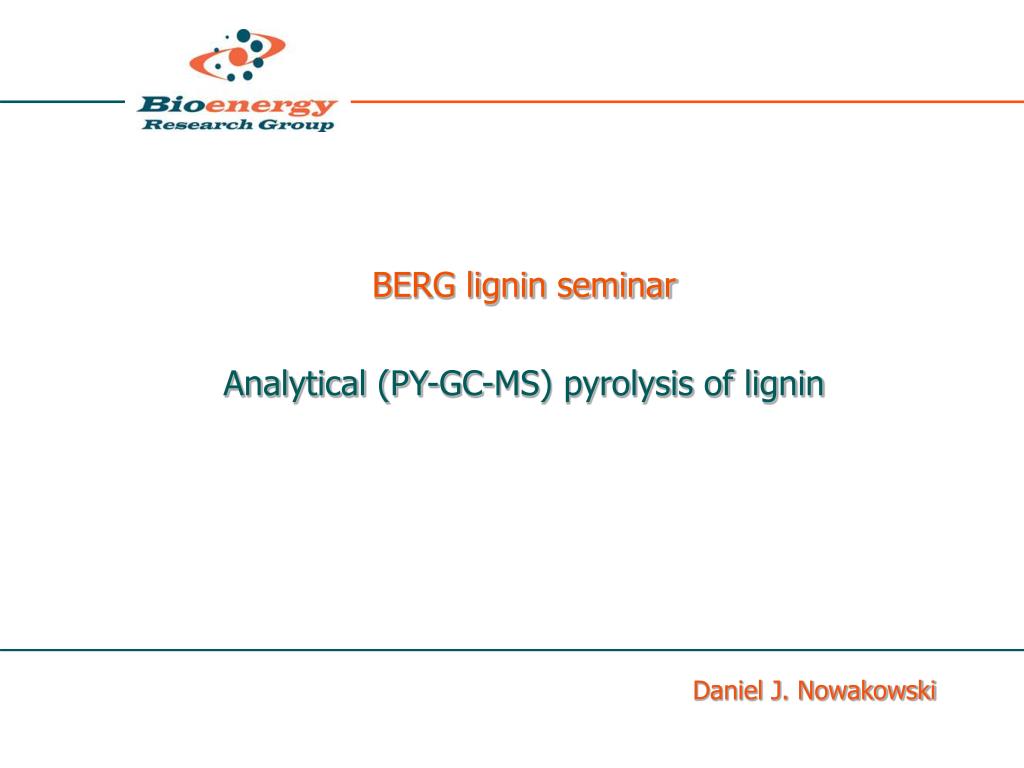 Bioenergy
Research Group

BERG lignin seminar

Analytical (PY-GC-MS) pyrolysis of lignin

Daniel J. Nowakowski